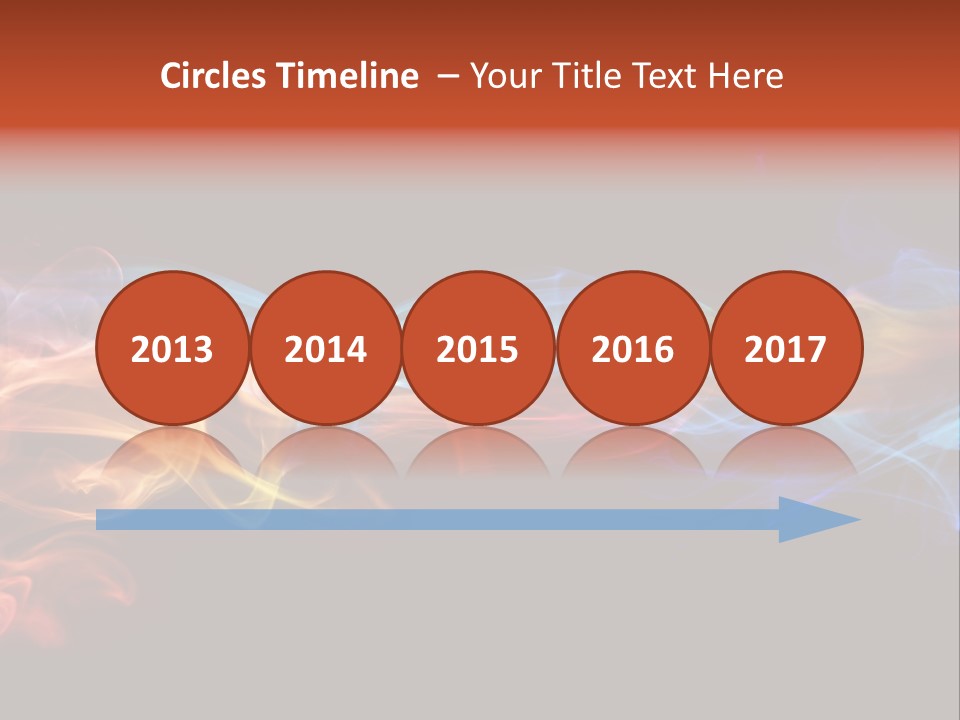 Circles Timeline – Your Title Text Here

2013 2014 2015 2016 2017